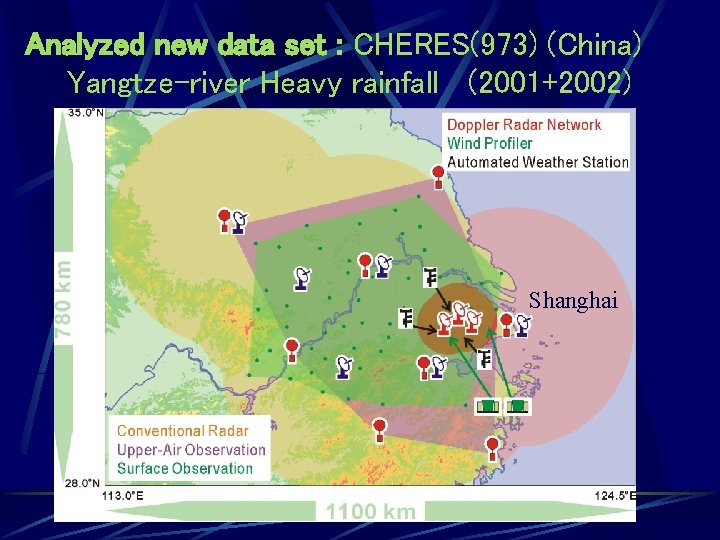 Analyzed new data set : CHERES(973) (China)
Yangtze-river Heavy rainfall (2001+2002)

35.0°N

Doppler Radar Network
Wind Profiler
Automated Weather Station

780 km

Shanghai

Conventional Radar
Upper-Air Observation
Surface Observation

28.0°N
113.0°E
124.5°E
1100 km